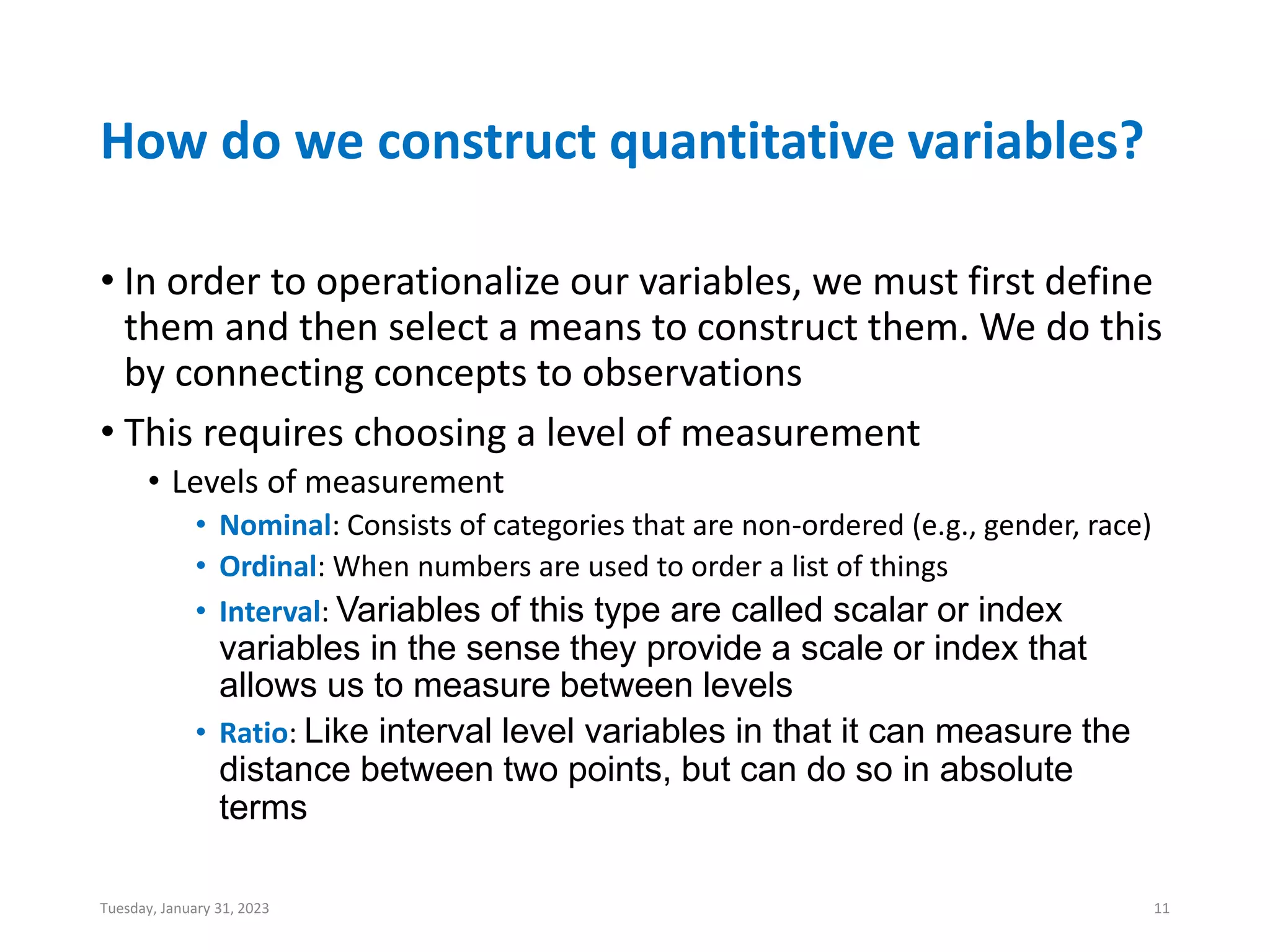 How do we construct quantitative variables?

• In order to operationalize our variables, we must first define them and then select a means to construct them. We do this by connecting concepts to observations

• This requires choosing a level of measurement

• Levels of measurement

• Nominal: Consists of categories that are non-ordered (e.g., gender, race)

• Ordinal: When numbers are used to order a list of things

• Interval: Variables of this type are called scalar or index variables in the sense they provide a scale or index that allows us to measure between levels

• Ratio: Like interval level variables in that it can measure the distance between two points, but can do so in absolute terms

Tuesday, January 31, 2023

11